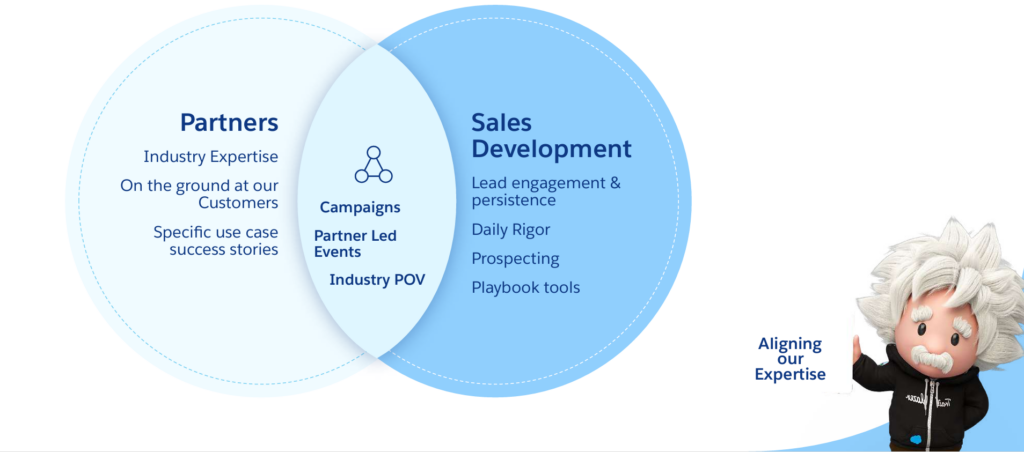 Partners

Industry Expertise

On the ground at our Customers

Specific use case success stories

Campaigns

Partner Led Events

Industry POV

Sales Development

Lead engagement & persistence

Daily Rigor

Prospecting

Playbook tools

Aligning our Expertise